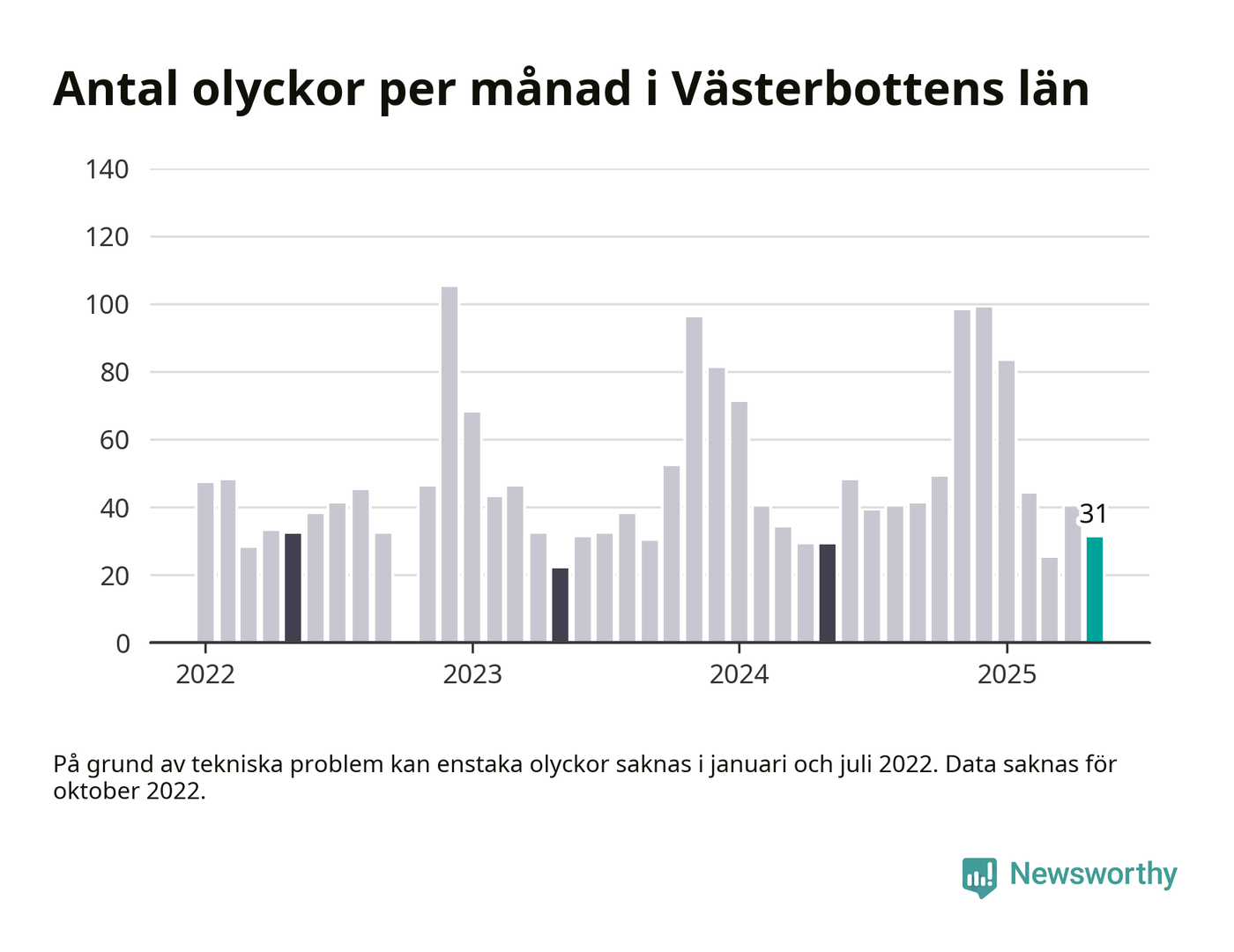 Antal olyckor per månad i Västerbottens län

140
120
100
80
60
40
20
0

31

2022
2023
2024
2025

På grund av tekniska problem kan enstaka olyckor saknas i januari och juli 2022. Data saknas för oktober 2022.

Newsworthy